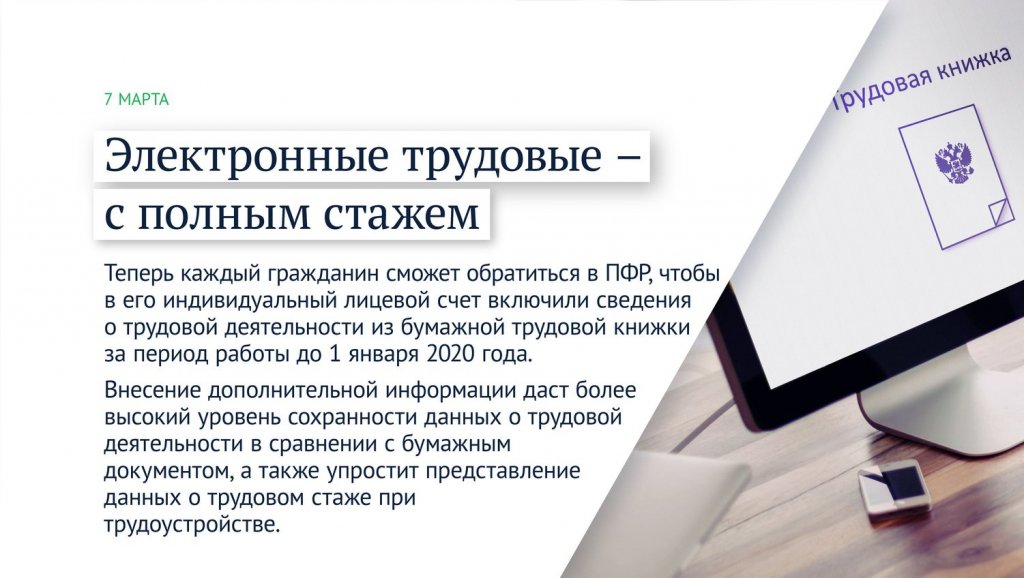 7 МАРТА

Электронные трудовые – с полным стажем

Теперь каждый гражданин сможет обратиться в ПФР, чтобы в его индивидуальный лицевой счет включили сведения о трудовой деятельности из бумажной трудовой книжки за период работы до 1 января 2020 года.

Внесение дополнительной информации даст более высокий уровень сохранности данных о трудовой деятельности в сравнении с бумажным документом, а также упростит представление данных о трудовом стаже при трудоустройстве.

Трудовая книжка